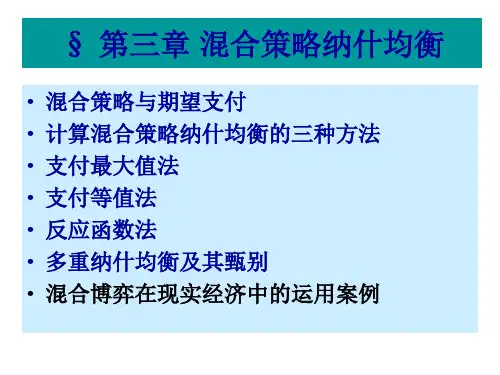 § 第三章 混合策略纳什均衡

• 混合策略与期望支付
• 计算混合策略纳什均衡的三种方法
• 支付最大值法
• 支付等值法
• 反应函数法
• 多重纳什均衡及其甄别
• 混合博弈在现实经济中的运用案例